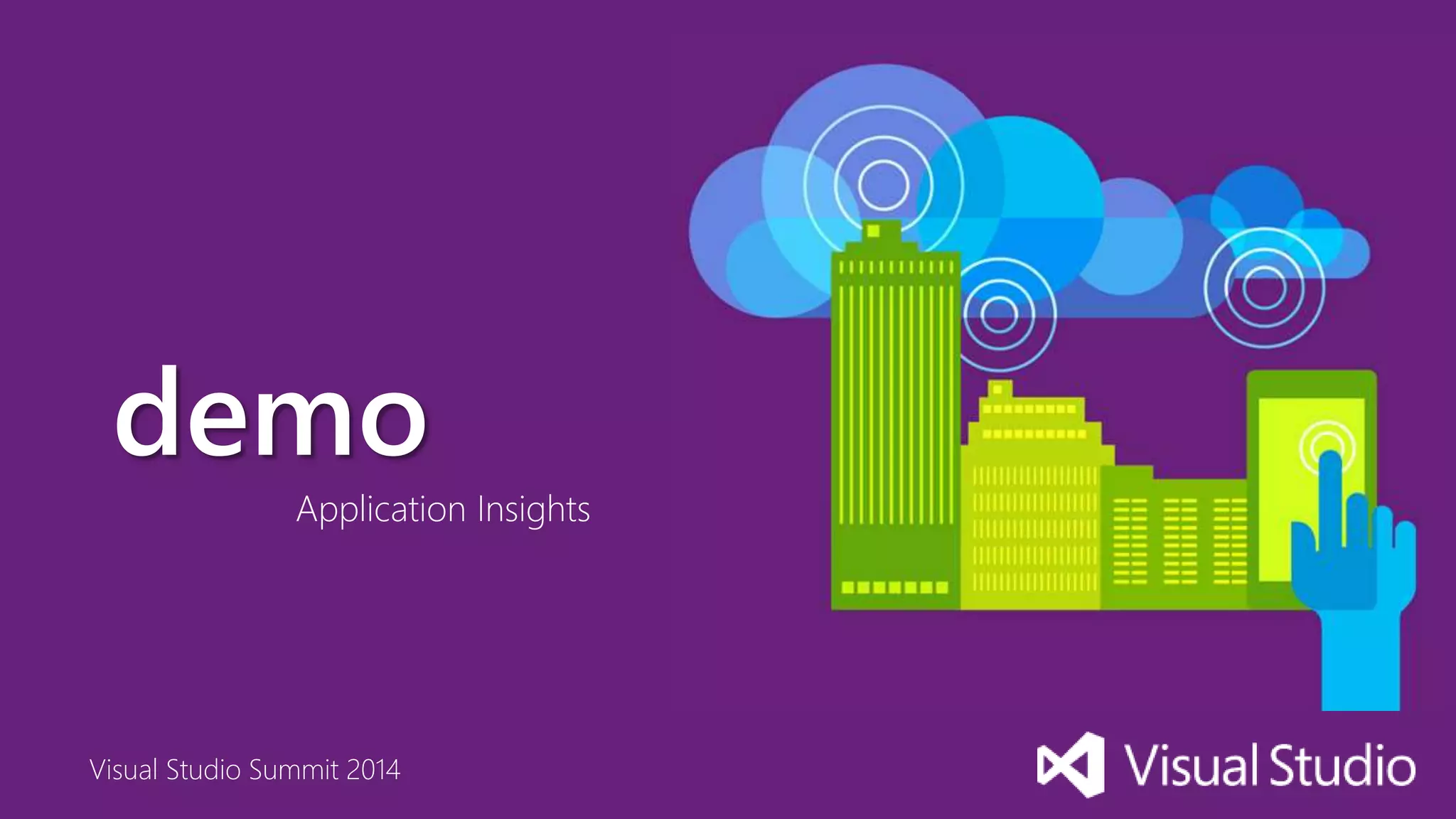 demo

Application Insights

Visual Studio Summit 2014

Visual Studio